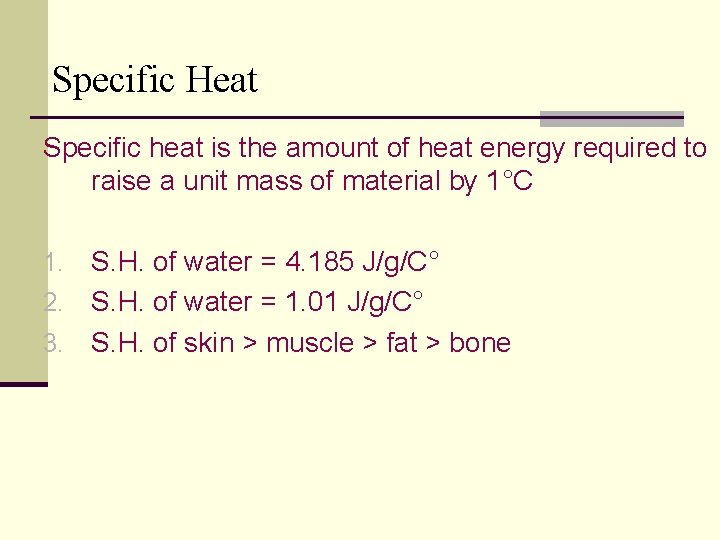 Specific Heat

Specific heat is the amount of heat energy required to raise a unit mass of material by 1°C

1. S.H. of water = 4.185 J/g/C°
2. S.H. of water = 1.01 J/g/C°
3. S.H. of skin > muscle > fat > bone